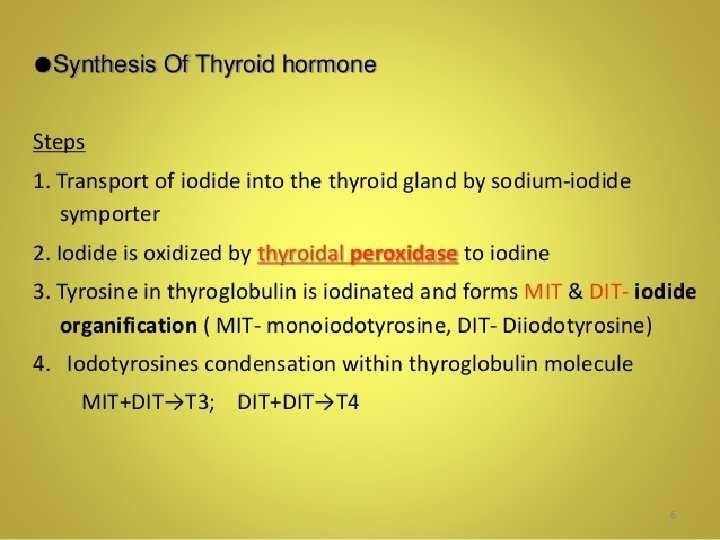 ●Synthesis Of Thyroid hormone

Steps

1. Transport of iodide into the thyroid gland by sodium-iodide symporter

2. Iodide is oxidized by thyroidal peroxidase to iodine

3. Tyrosine in thyroglobulin is iodinated and forms MIT & DIT- iodide organification ( MIT- monoiodotyrosine, DIT- Diiodotyrosine)

4. Iodotyrosines condensation within thyroglobulin molecule

MIT+DIT→T3; DIT+DIT→T4

6